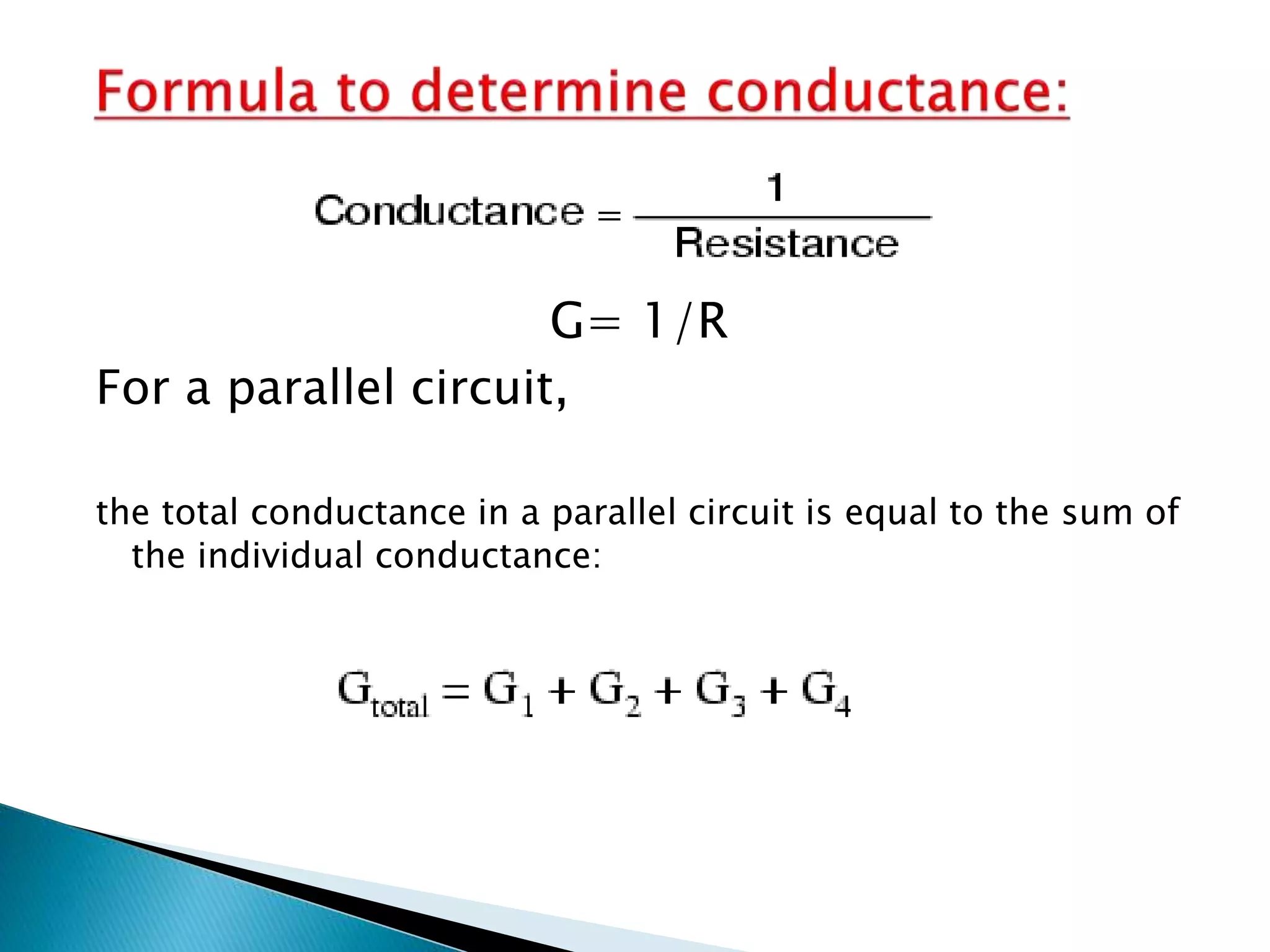 Formula to determine conductance:

$\text{Conductance} = \frac{1}{\text{Resistance}}$

G= 1/R

For a parallel circuit,

the total conductance in a parallel circuit is equal to the sum of the individual conductance:

$G_{total} = G_1 + G_2 + G_3 + G_4$